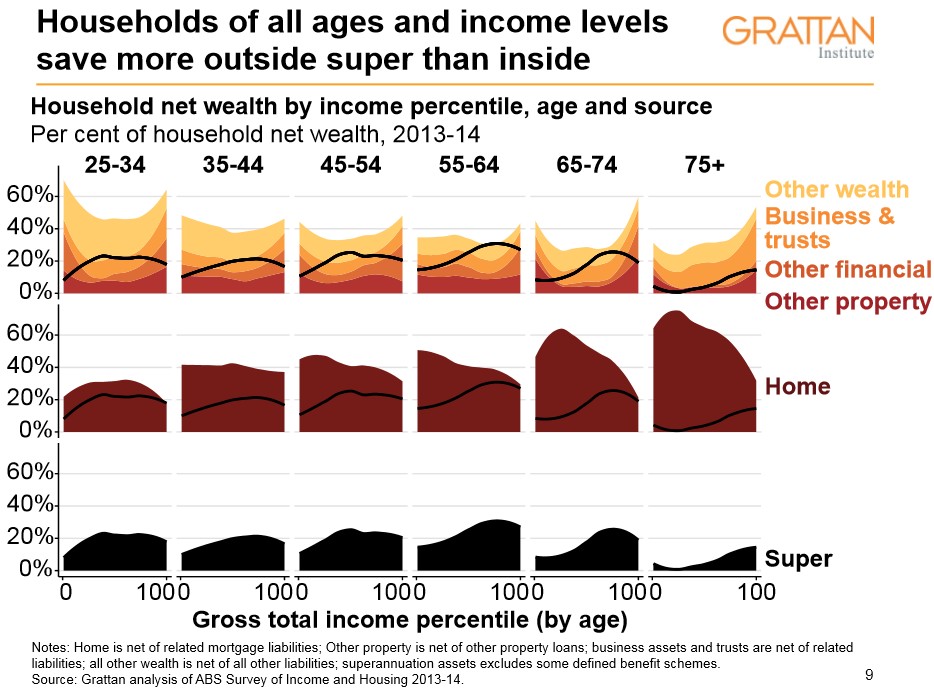 Households of all ages and income levels save more outside super than inside

GRATTAN Institute

Household net wealth by income percentile, age and source
Per cent of household net wealth, 2013-14

25-34 35-44 45-54 55-64 65-74 75+

60%
40%
20%
0%

Other wealth
Business & trusts
Other financial
Other property

60%
40%
20%
0%

Home

60%
40%
20%
0%

Super

0 100 0 100 0 100 0 100 0 100 0 100

Gross total income percentile (by age)

Notes: Home is net of related mortgage liabilities; Other property is net of other property loans; business assets and trusts are net of related liabilities; all other wealth is net of all other liabilities; superannuation assets excludes some defined benefit schemes.
Source: Grattan analysis of ABS Survey of Income and Housing 2013-14.

9